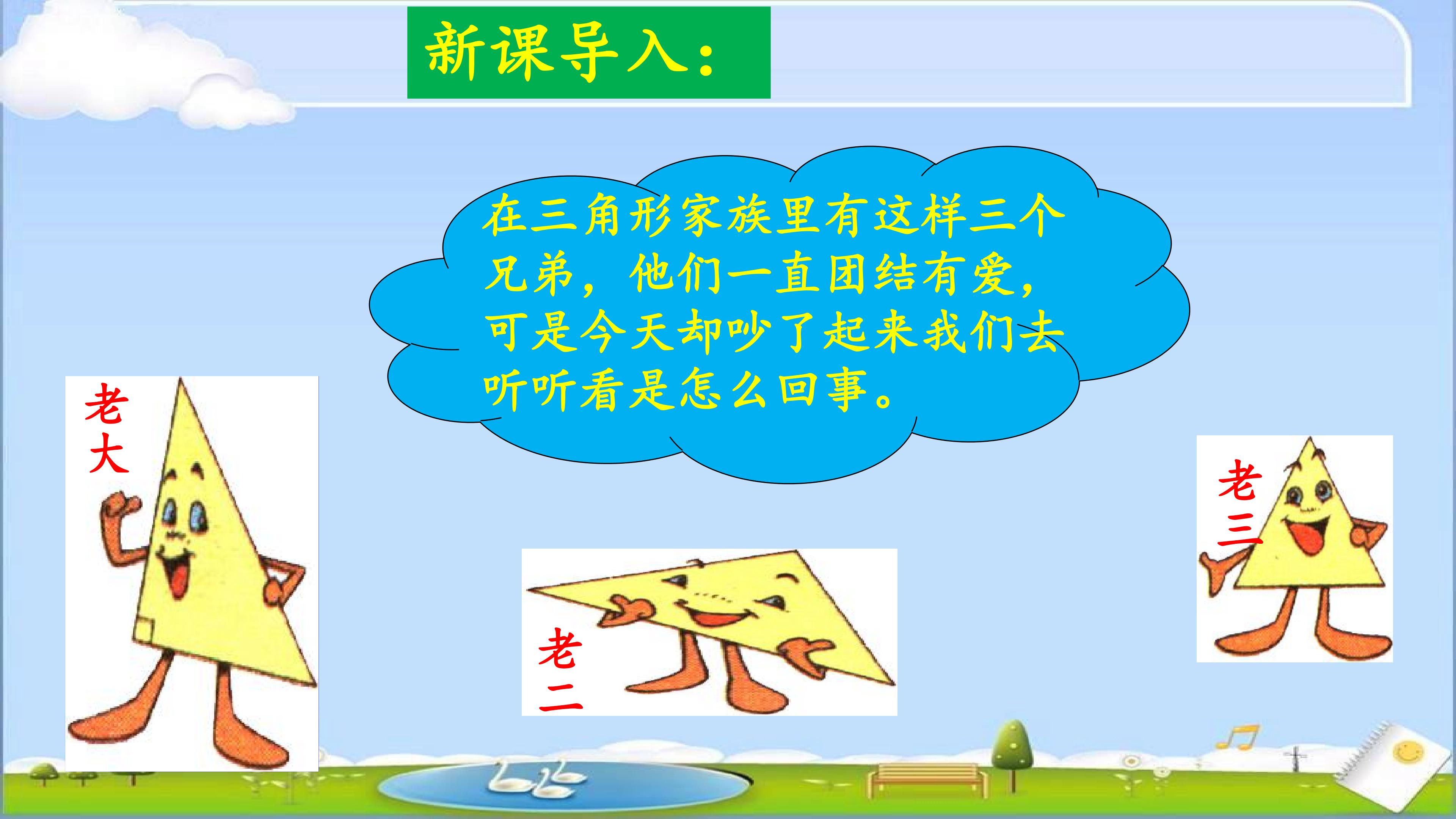 新课导入：

在三角形家族里有这样三个兄弟，他们一直团结有爱，可是今天却吵了起来我们去听听看是怎么回事。

老大

老二

老三